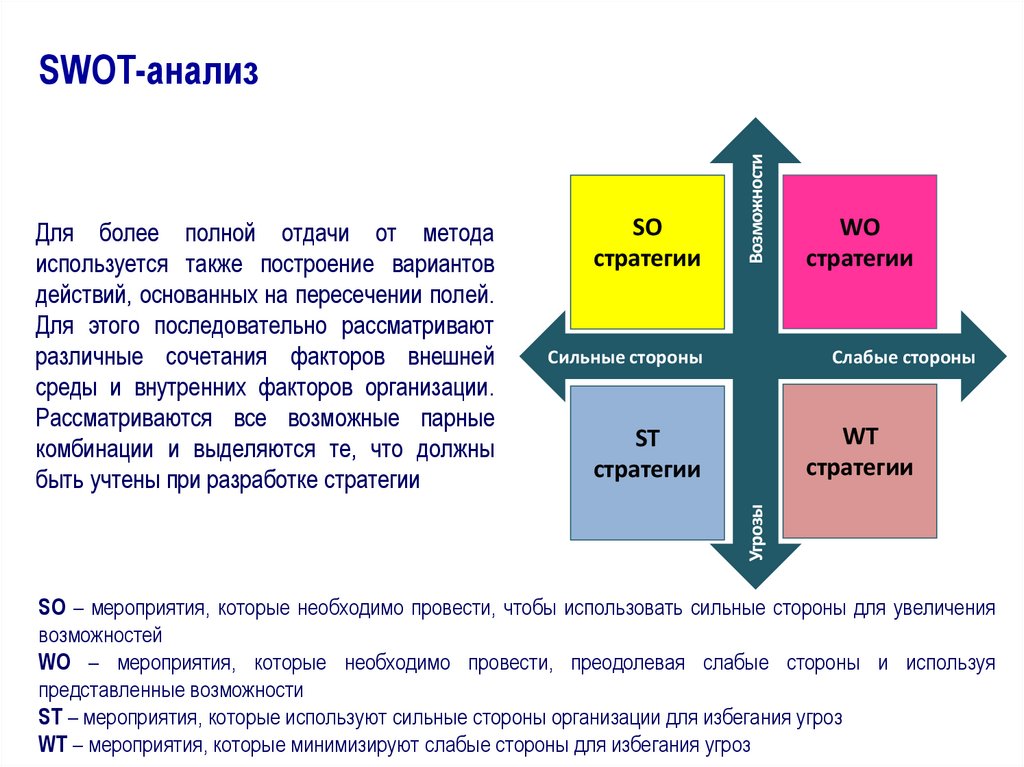 SWOT-анализ

Для более полной отдачи от метода используется также построение вариантов действий, основанных на пересечении полей. Для этого последовательно рассматривают различные сочетания факторов внешней среды и внутренних факторов организации. Рассматриваются все возможные парные комбинации и выделяются те, что должны быть учтены при разработке стратегии

Возможности

SO стратегии

WO стратегии

Сильные стороны

Слабые стороны

ST стратегии

WT стратегии

Угрозы

SO – мероприятия, которые необходимо провести, чтобы использовать сильные стороны для увеличения возможностей
WO – мероприятия, которые необходимо провести, преодолевая слабые стороны и используя представленные возможности
ST – мероприятия, которые используют сильные стороны организации для избегания угроз
WT – мероприятия, которые минимизируют слабые стороны для избегания угроз